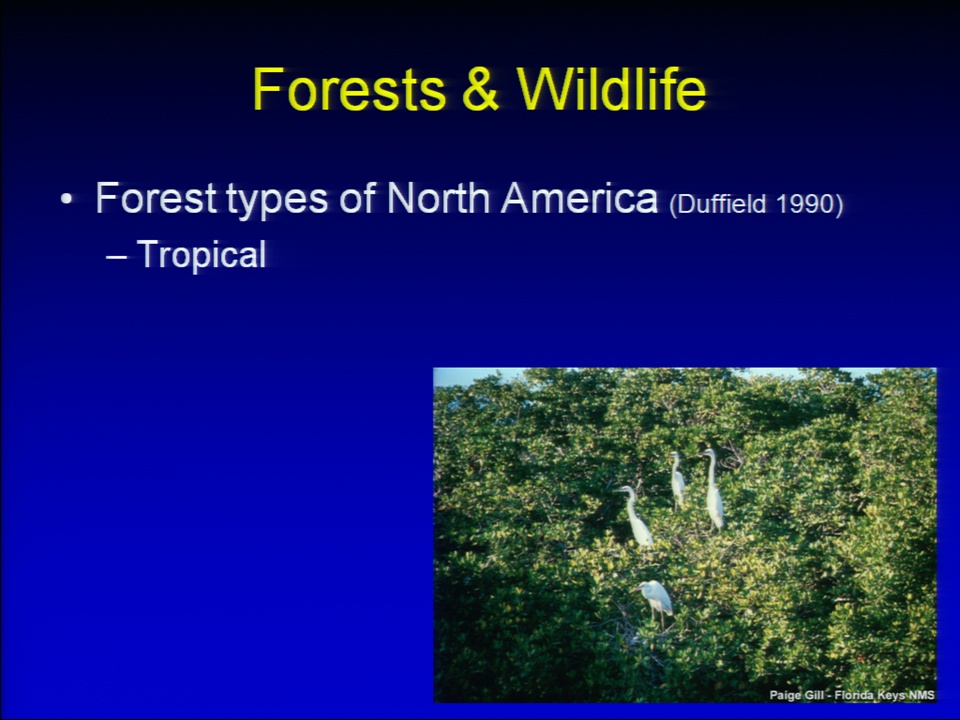 Forests & Wildlife

• Forest types of North America (Duffield 1990)
– Tropical

Paige Gill - Florida Keys NMS